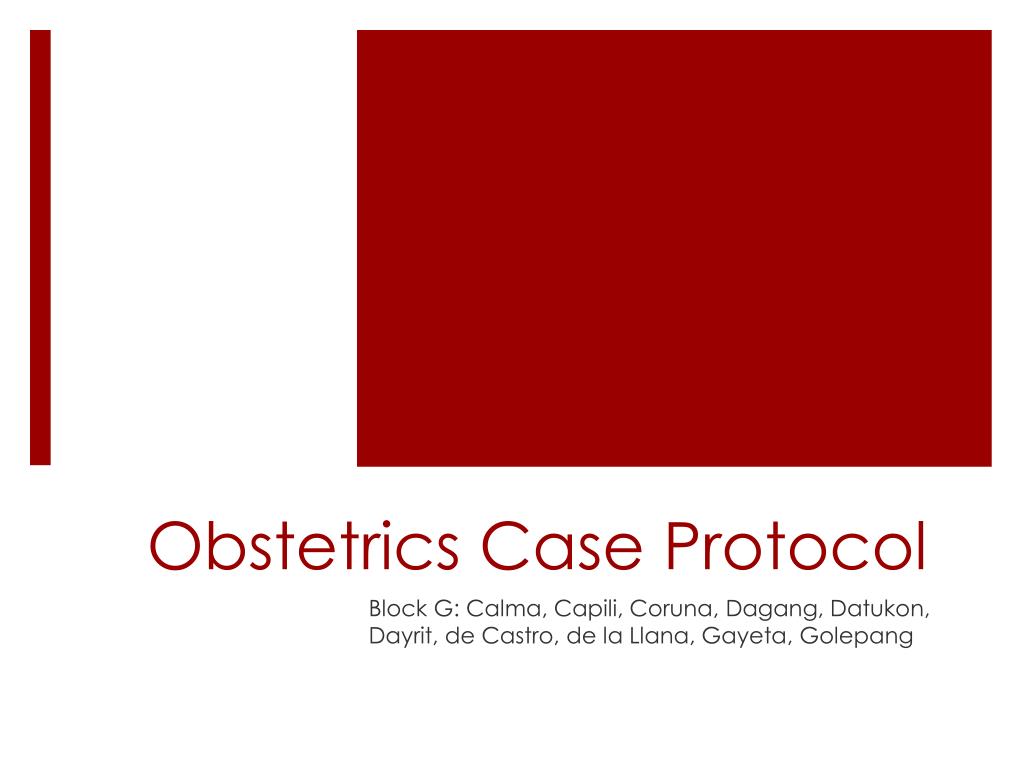 Obstetrics Case Protocol

Block G: Calma, Capili, Coruna, Dagang, Datukon, Dayrit, de Castro, de la Llana, Gayeta, Golepang